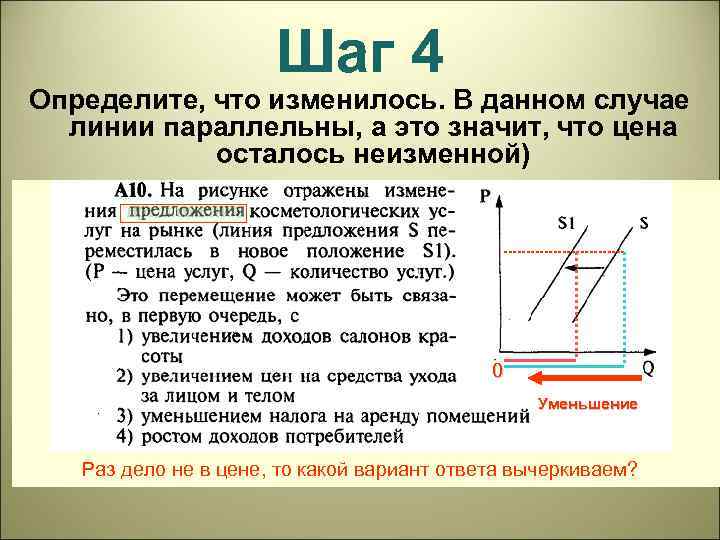 Шаг 4

Определите, что изменилось. В данном случае линии параллельны, а это значит, что цена осталось неизменной)

А10. На рисунке отражены изменения предложения косметологических услуг на рынке (линия предложения S переместилась в новое положение S1). (P — цена услуг, Q — количество услуг.)

Это перемещение может быть связано, в первую очередь, с

1) увеличением доходов салонов красоты
2) увеличением цен на средства ухода за лицом и телом
3) уменьшением налога на аренду помещений
4) ростом доходов потребителей

P
S1
S
0
Q
Уменьшение

Раз дело не в цене, то какой вариант ответа вычеркиваем?